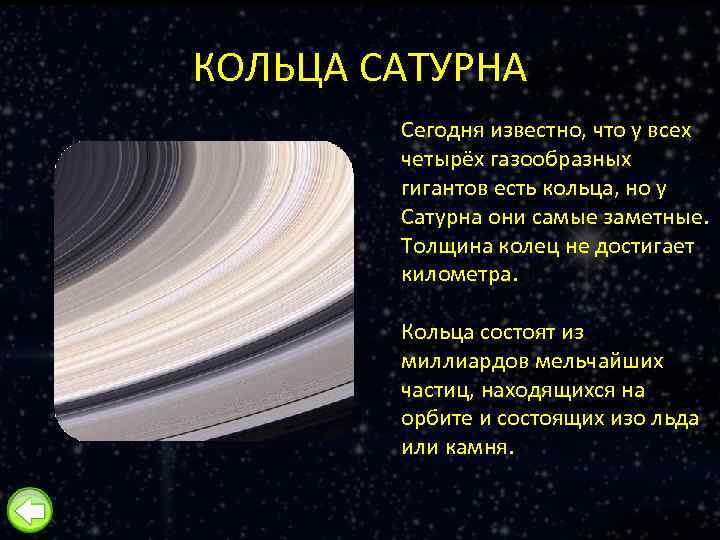 КОЛЬЦА САТУРНА

Сегодня известно, что у всех четырёх газообразных гигантов есть кольца, но у Сатурна они самые заметные. Толщина колец не достигает километра.

Кольца состоят из миллиардов мельчайших частиц, находящихся на орбите и состоящих изо льда или камня.